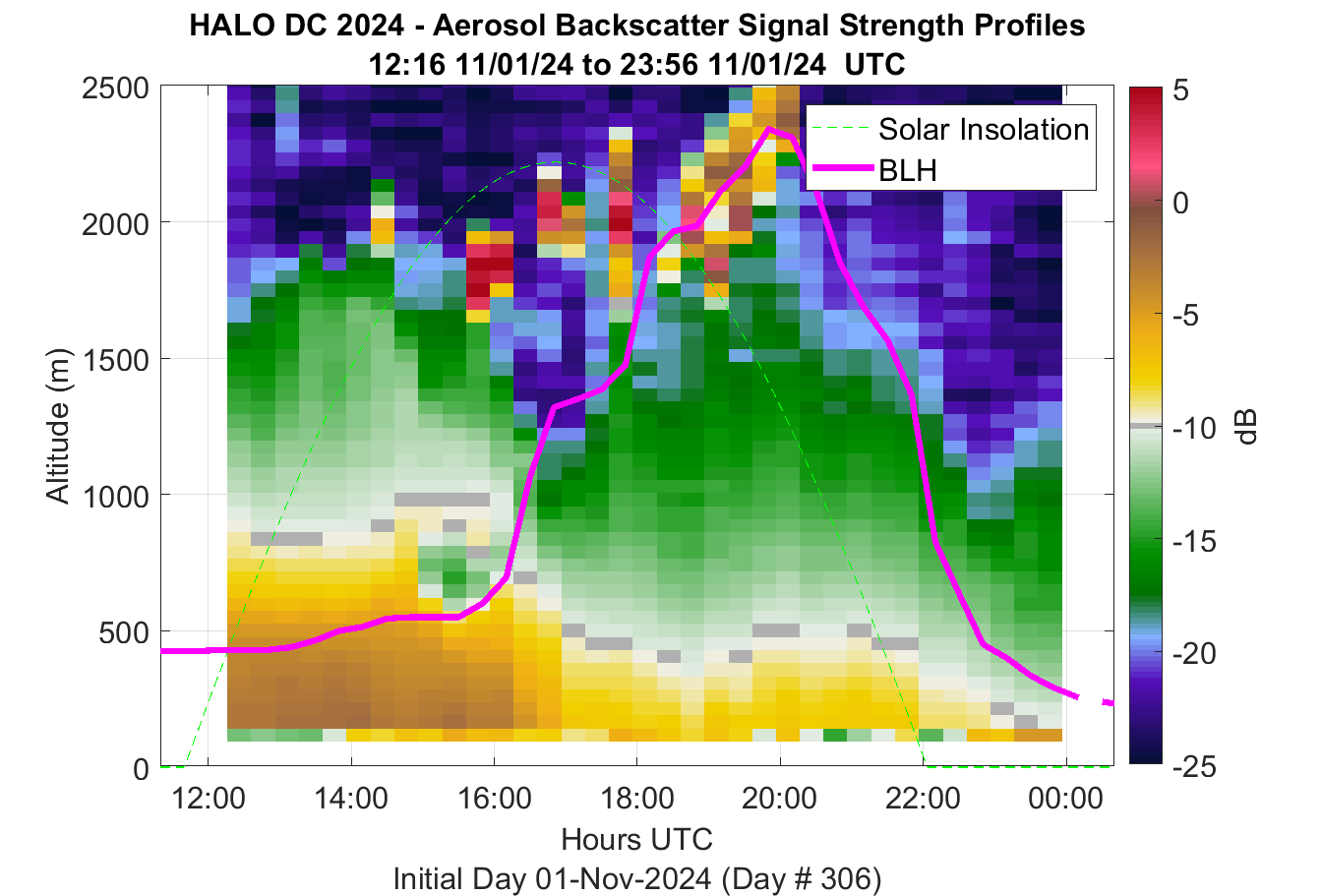 HALO DC 2024 - Aerosol Backscatter Signal Strength Profiles
12:16 11/01/24 to 23:56 11/01/24 UTC

Solar Insolation
BLH

Altitude (m)
2500
2000
1500
1000
500
0

12:00
14:00
16:00
18:00
20:00
22:00
00:00
Hours UTC
Initial Day 01-Nov-2024 (Day # 306)

5
0
-5
-10
-15
-20
-25
dB